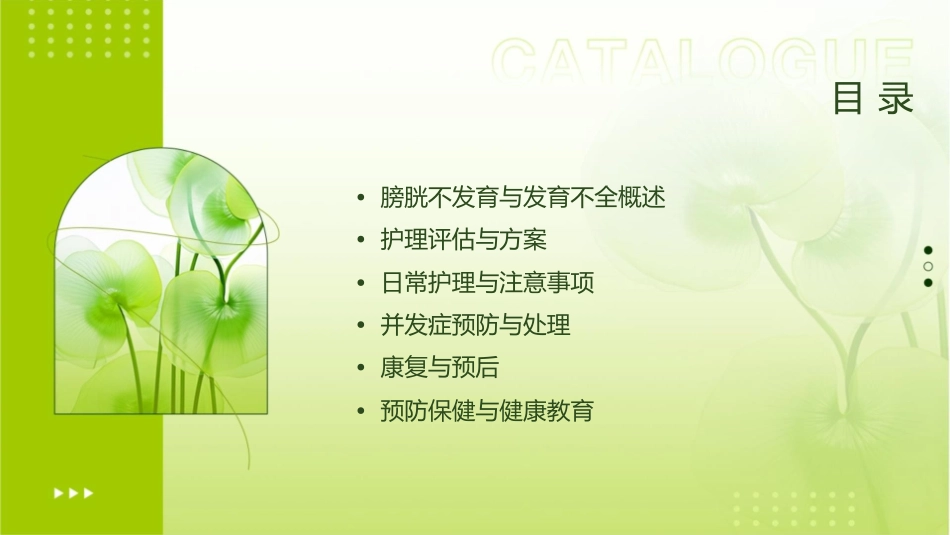 CATALOGUE

目 录

• 膀胱不发育与发育不全概述
• 护理评估与方案
• 日常护理与注意事项
• 并发症预防与处理
• 康复与预后
• 预防保健与健康教育